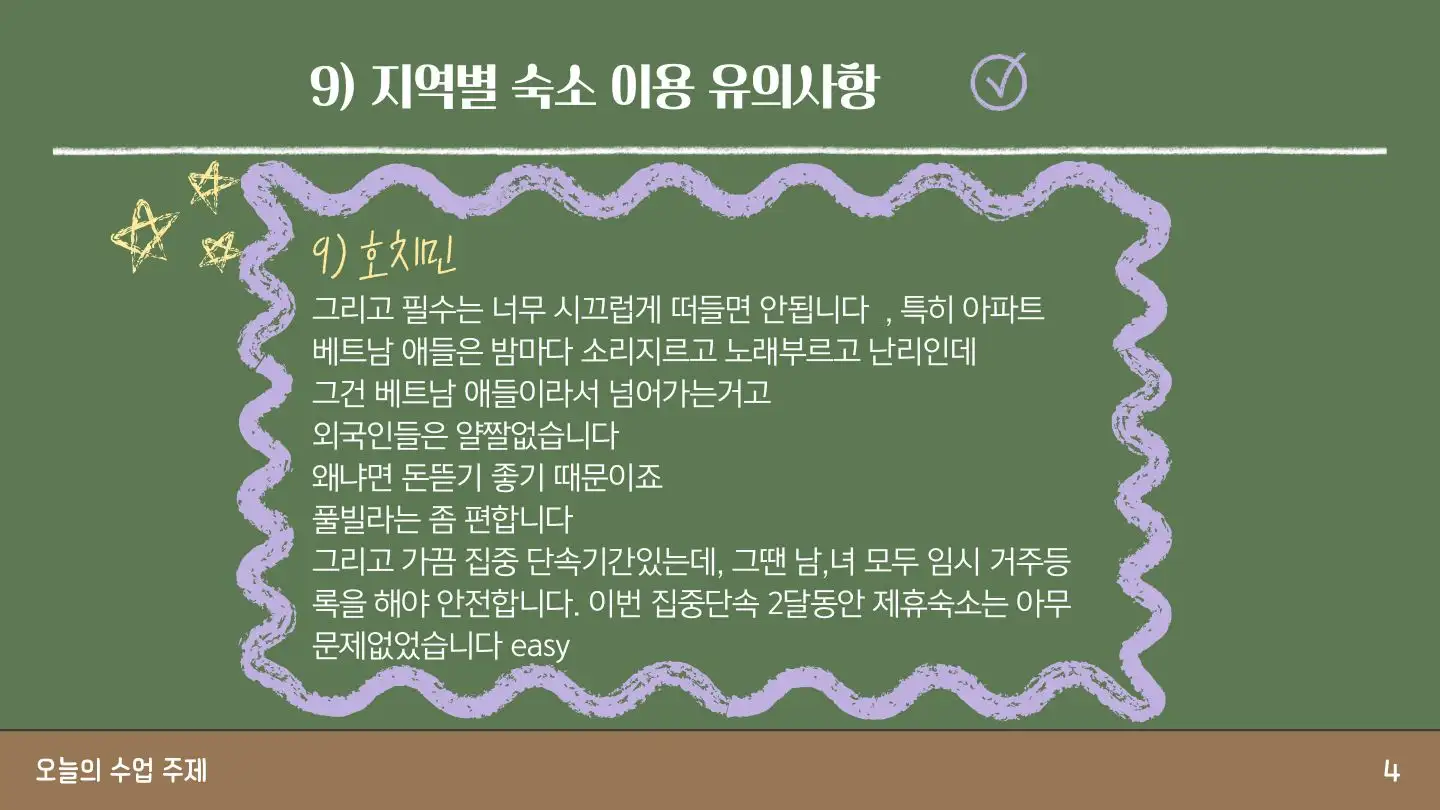 9) 지역별 숙소 이용 유의사항

9) 호치민

그리고 필수는 너무 시끄럽게 떠들면 안됩니다 , 특히 아파트
베트남 애들은 밤마다 소리지르고 노래부르고 난리인데
그건 베트남 애들이라서 넘어가는거고
외국인들은 얄짤없습니다
왜냐면 돈뜯기 좋기 때문이죠
풀빌라는 좀 편합니다
그리고 가끔 집중 단속기간있는데, 그땐 남,녀 모두 임시 거주등록을 해야 안전합니다. 이번 집중단속 2달동안 제휴숙소는 아무 문제없었습니다 easy

오늘의 수업 주제

4